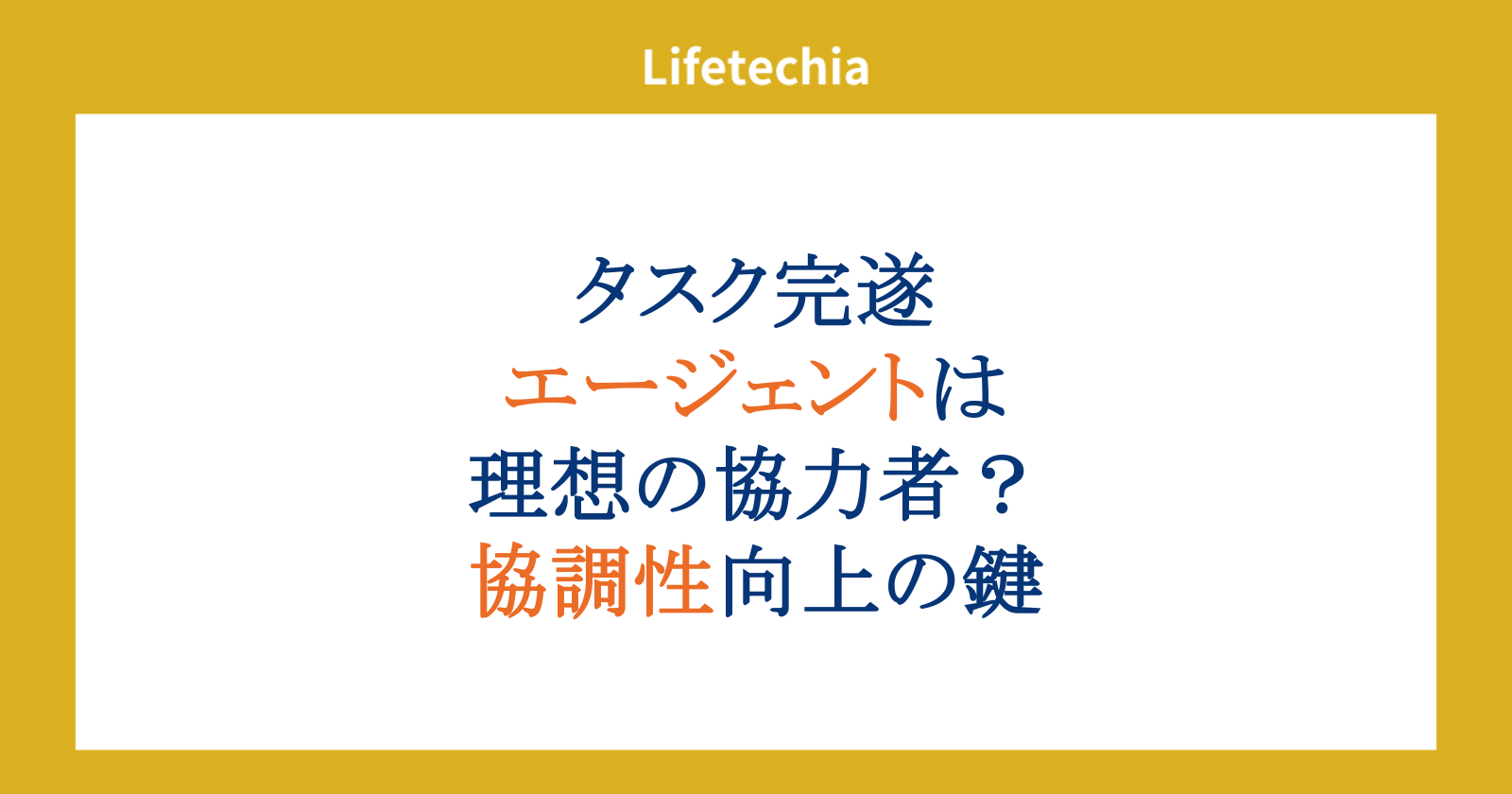 Lifetechia

タスク完遂
エージェントは
理想の協力者？
協調性向上の鍵